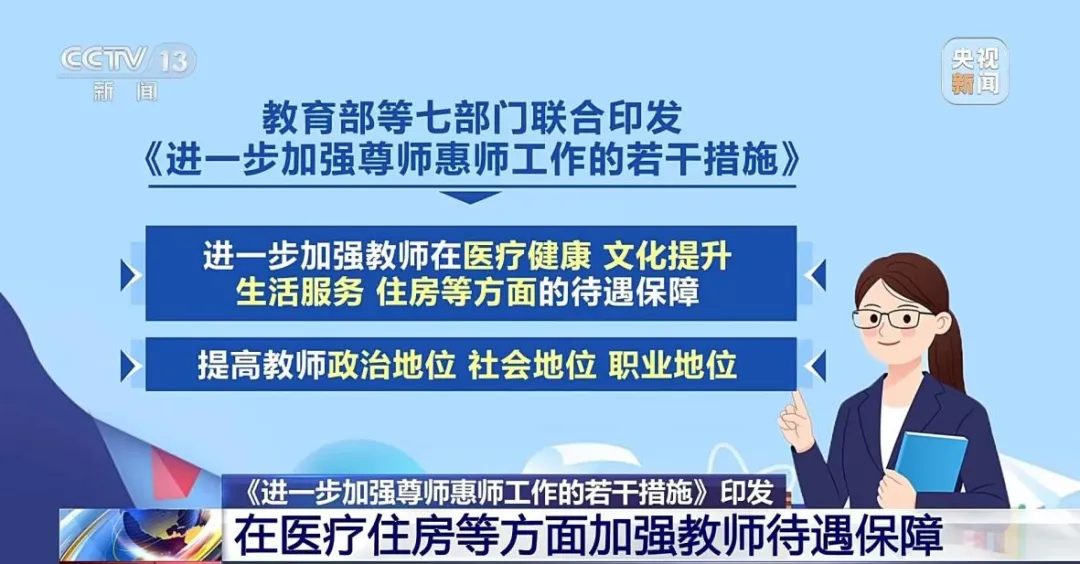 CCTV 13
新闻

央视新闻

教育部等七部门联合印发
《进一步加强尊师惠师工作的若干措施》

进一步加强教师在医疗健康 文化提升 生活服务 住房等方面的待遇保障

提高教师政治地位 社会地位 职业地位

《进一步加强尊师惠师工作的若干措施》印发
在医疗住房等方面加强教师待遇保障